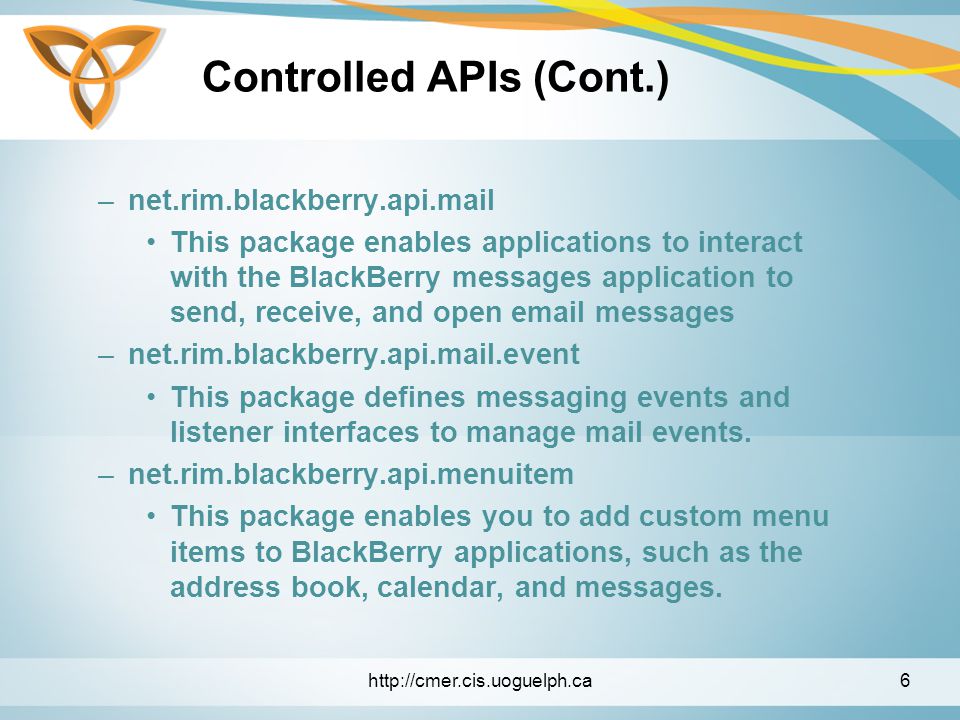 Controlled APIs (Cont.)

– net.rim.blackberry.api.mail
  • This package enables applications to interact with the BlackBerry messages application to send, receive, and open email messages
– net.rim.blackberry.api.mail.event
  • This package defines messaging events and listener interfaces to manage mail events.
– net.rim.blackberry.api.menuitem
  • This package enables you to add custom menu items to BlackBerry applications, such as the address book, calendar, and messages.

http://cmer.cis.uoguelph.ca

6